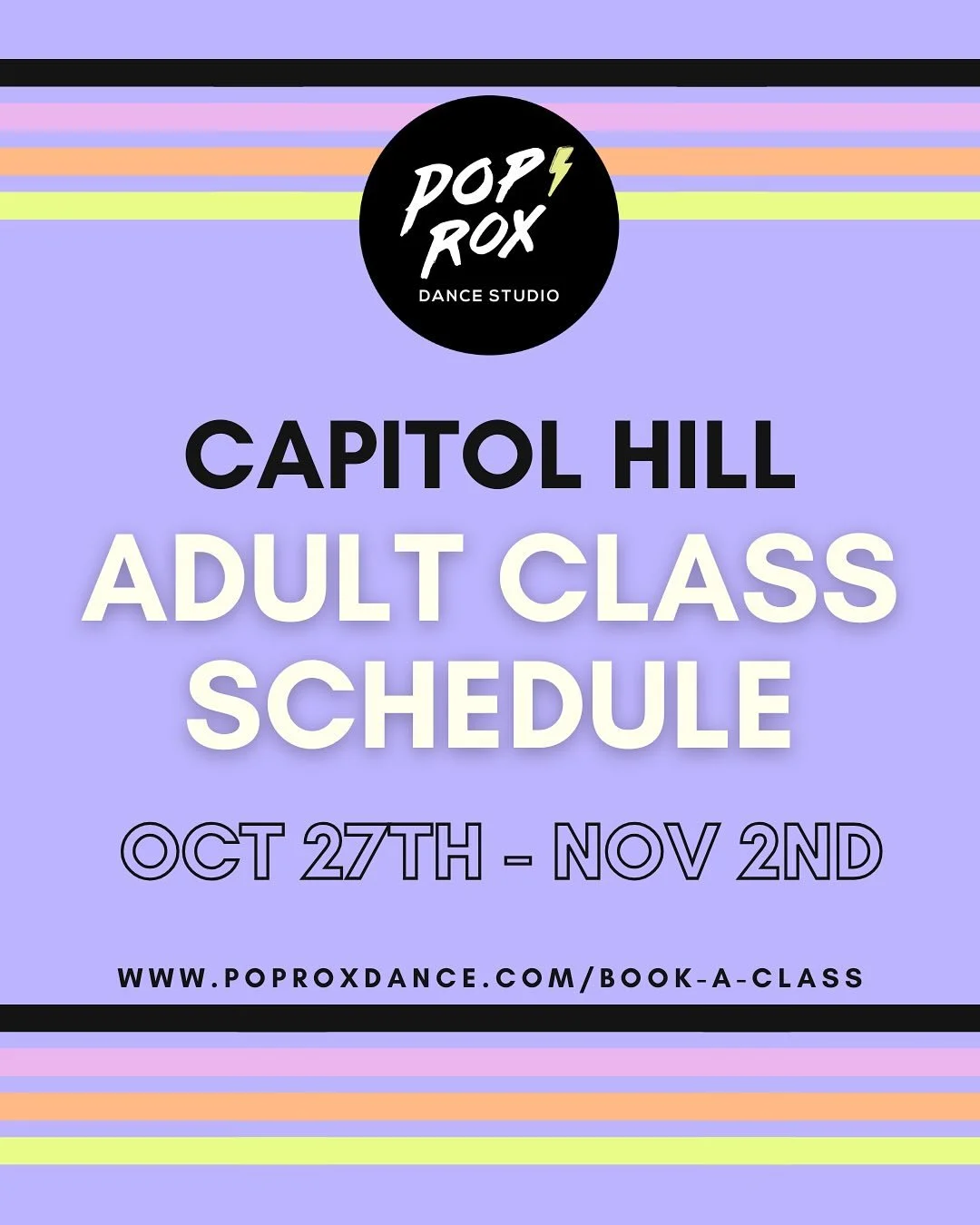 POP ROX
DANCE STUDIO

CAPITOL HILL
ADULT CLASS SCHEDULE

OCT 27TH - NOV 2ND

WWW.POPROXDANCE.COM/BOOK-A-CLASS